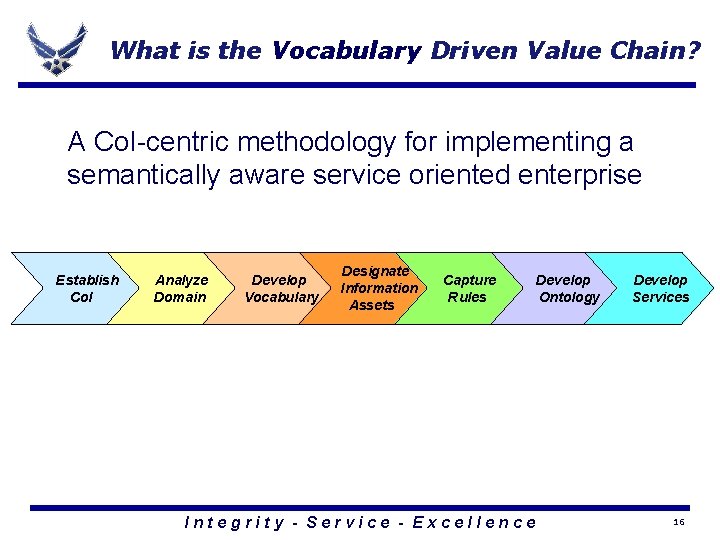 What is the Vocabulary Driven Value Chain?

A CoI-centric methodology for implementing a semantically aware service oriented enterprise

Establish CoI

Analyze Domain

Develop Vocabulary

Designate Information Assets

Capture Rules

Develop Ontology

Develop Services

Integrity - Service - Excellence

16